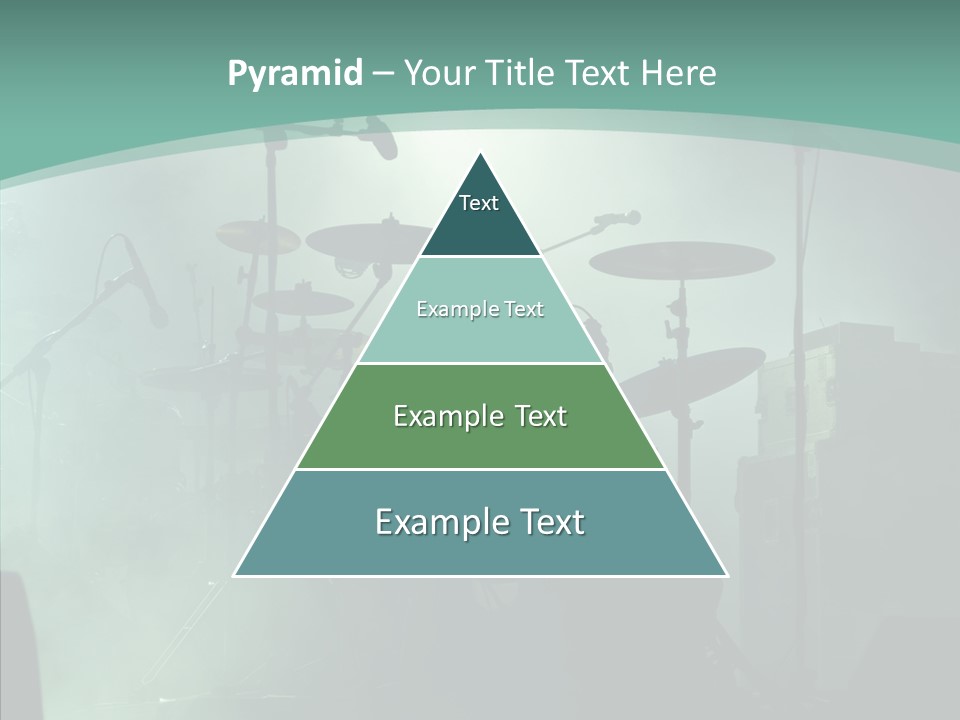 Pyramid – Your Title Text Here

Text

Example Text

Example Text

Example Text